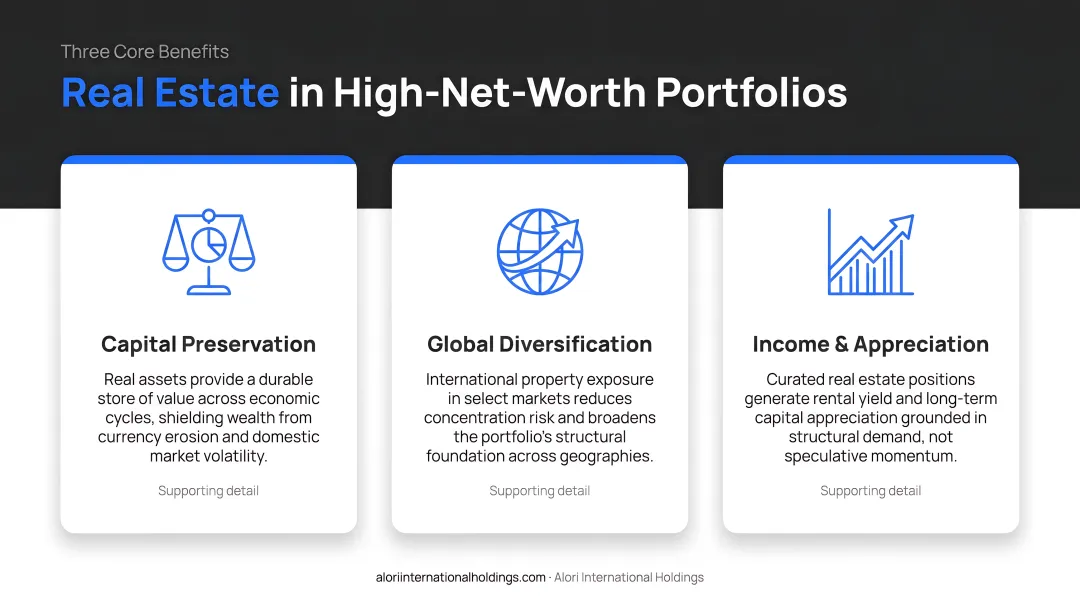 Three Core Benefits

Real Estate in High-Net-Worth Portfolios

Capital Preservation

Real assets provide a durable store of value across economic cycles, shielding wealth from currency erosion and domestic market volatility.

Supporting detail

Global Diversification

International property exposure in select markets reduces concentration risk and broadens the portfolio's structural foundation across geographies.

Supporting detail

Income & Appreciation

Curated real estate positions generate rental yield and long-term capital appreciation grounded in structural demand, not speculative momentum.

Supporting detail

aloriinternationalholdings.com · Alori International Holdings